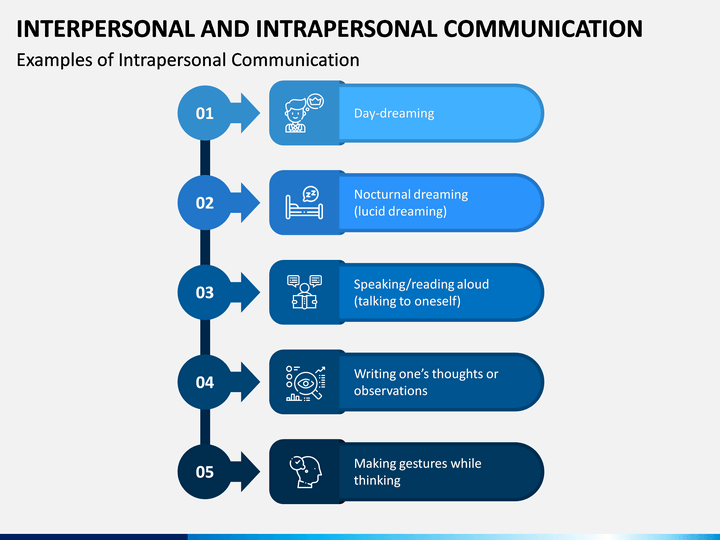 INTERPERSONAL AND INTRAPERSONAL COMMUNICATION

Examples of Intrapersonal Communication

01

Day-dreaming

02

Nocturnal dreaming (lucid dreaming)

03

Speaking/reading aloud (talking to oneself)

04

Writing one's thoughts or observations

05

Making gestures while thinking